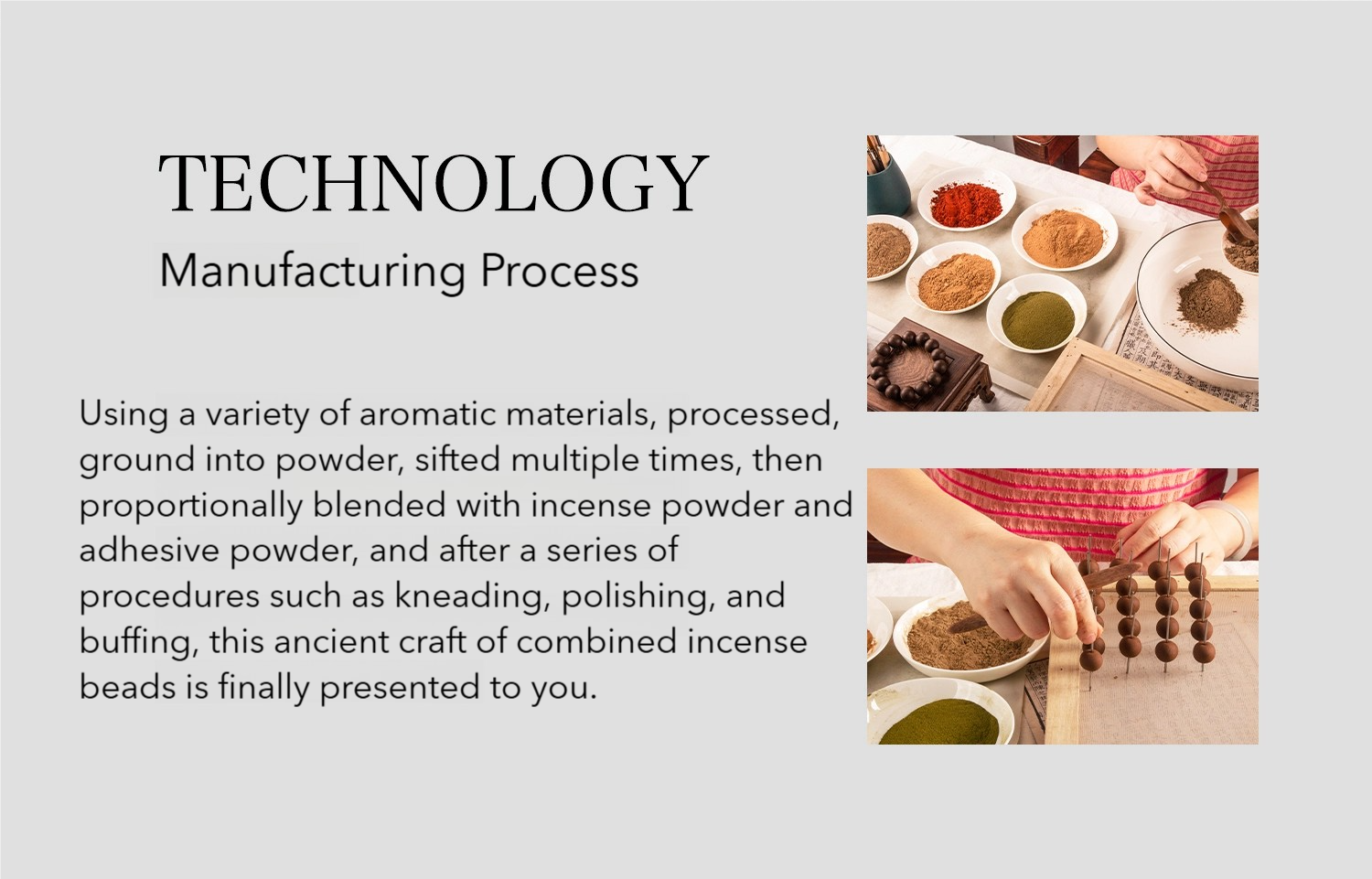 TECHNOLOGY

Manufacturing Process

Using a variety of aromatic materials, processed, ground into powder, sifted multiple times, then proportionally blended with incense powder and adhesive powder, and after a series of procedures such as kneading, polishing, and buffing, this ancient craft of combined incense beads is finally presented to you.